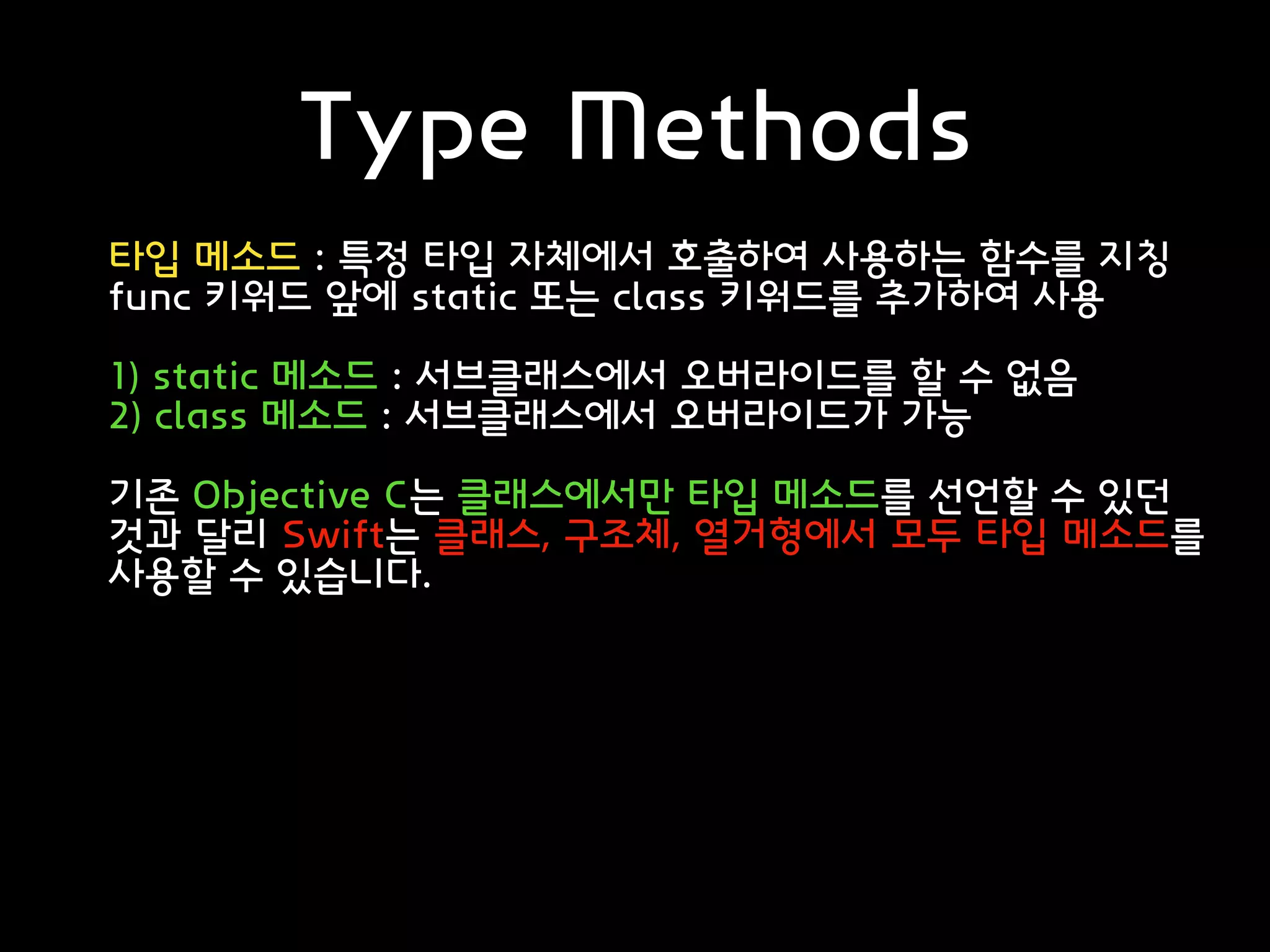 Type Methods

타입 메소드 : 특정 타입 자체에서 호출하여 사용하는 함수를 지칭
func 키워드 앞에 static 또는 class 키워드를 추가하여 사용

1) static 메소드 : 서브클래스에서 오버라이드를 할 수 없음
2) class 메소드 : 서브클래스에서 오버라이드가 가능

기존 Objective C는 클래스에서만 타입 메소드를 선언할 수 있던 것과 달리 Swift는 클래스, 구조체, 열거형에서 모두 타입 메소드를 사용할 수 있습니다.